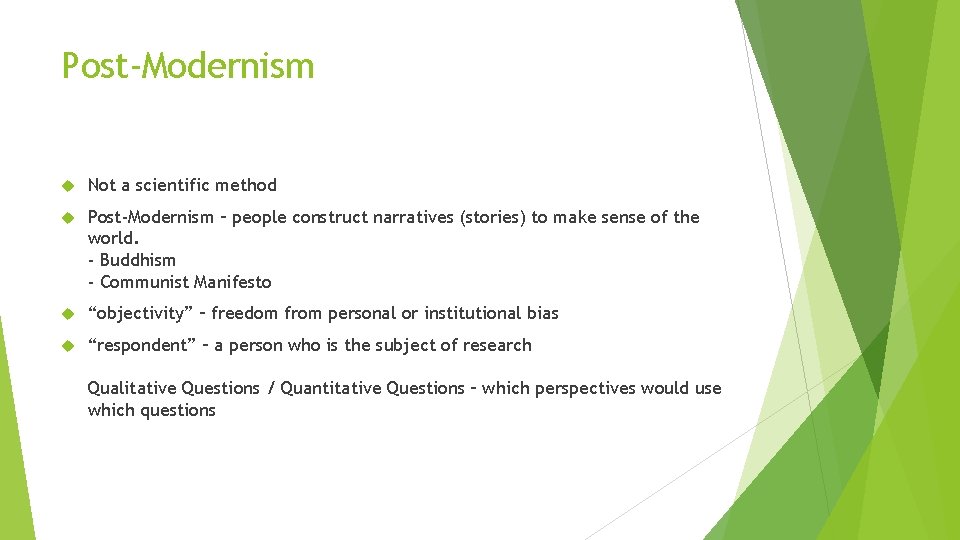 Post-Modernism

Not a scientific method

Post-Modernism – people construct narratives (stories) to make sense of the world.
- Buddhism
- Communist Manifesto

“objectivity” – freedom from personal or institutional bias

“respondent” – a person who is the subject of research

Qualitative Questions / Quantitative Questions – which perspectives would use which questions